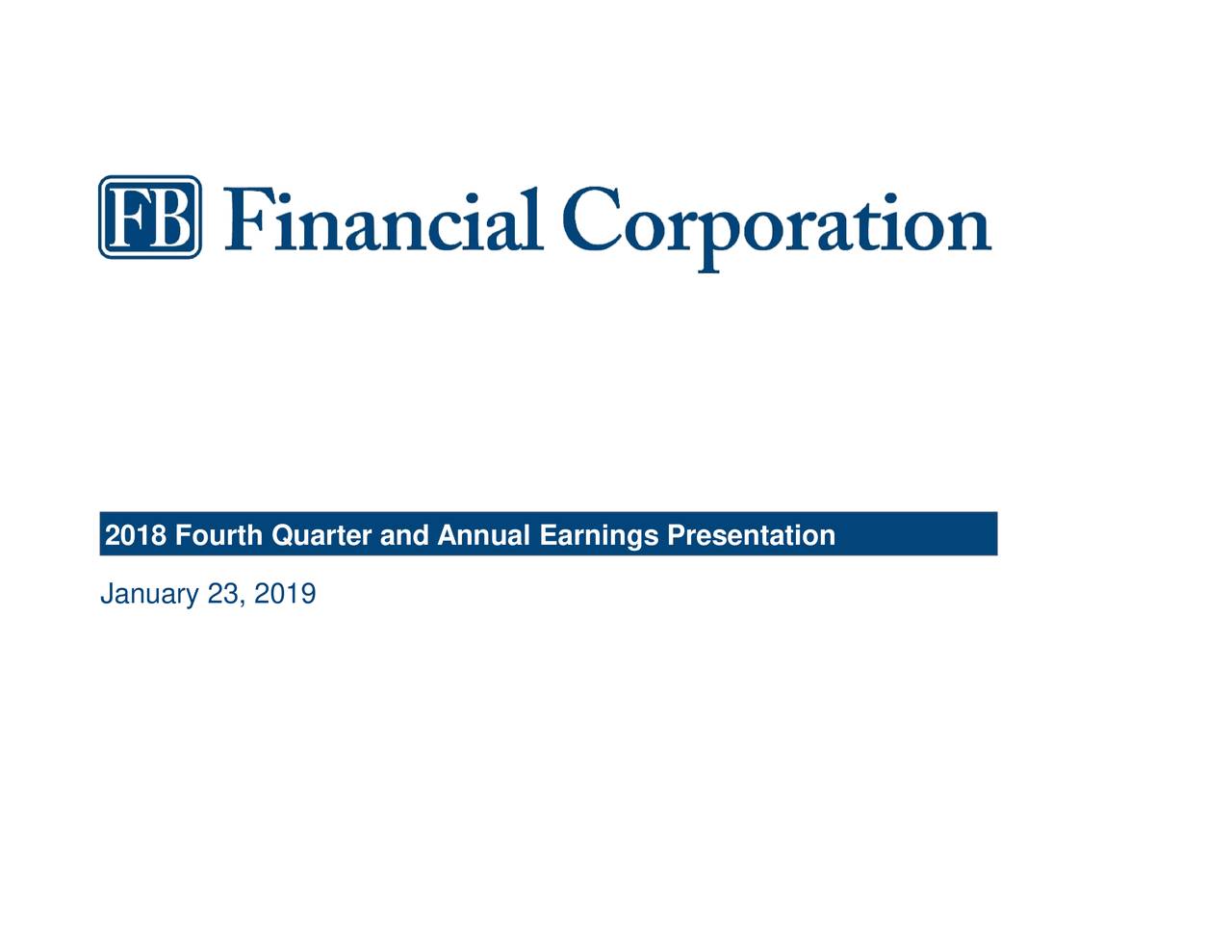 FB Financial Corporation

2018 Fourth Quarter and Annual Earnings Presentation

January 23, 2019